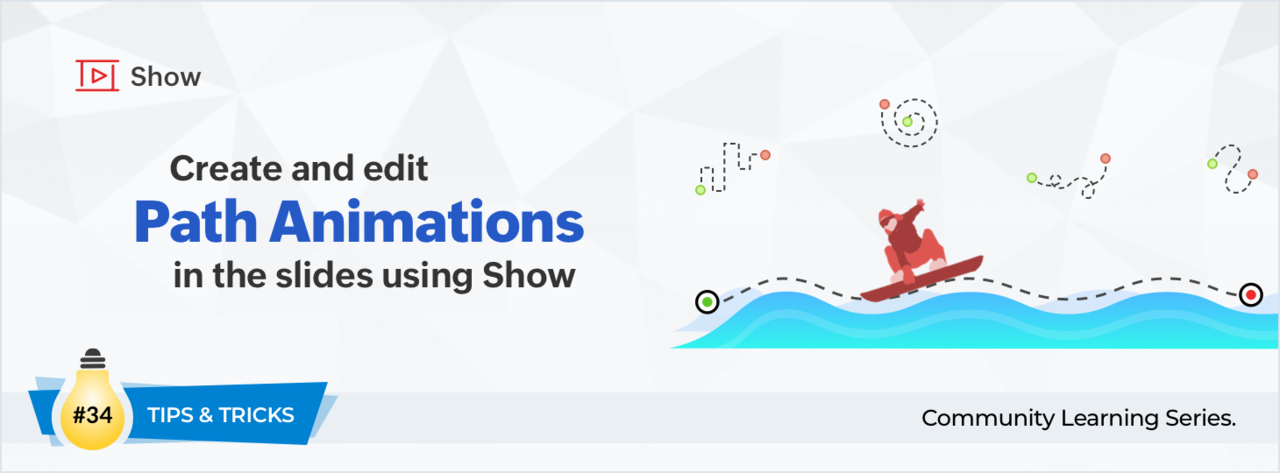 Show

Create and edit
Path Animations
in the slides using Show

#34
TIPS & TRICKS

Community Learning Series.